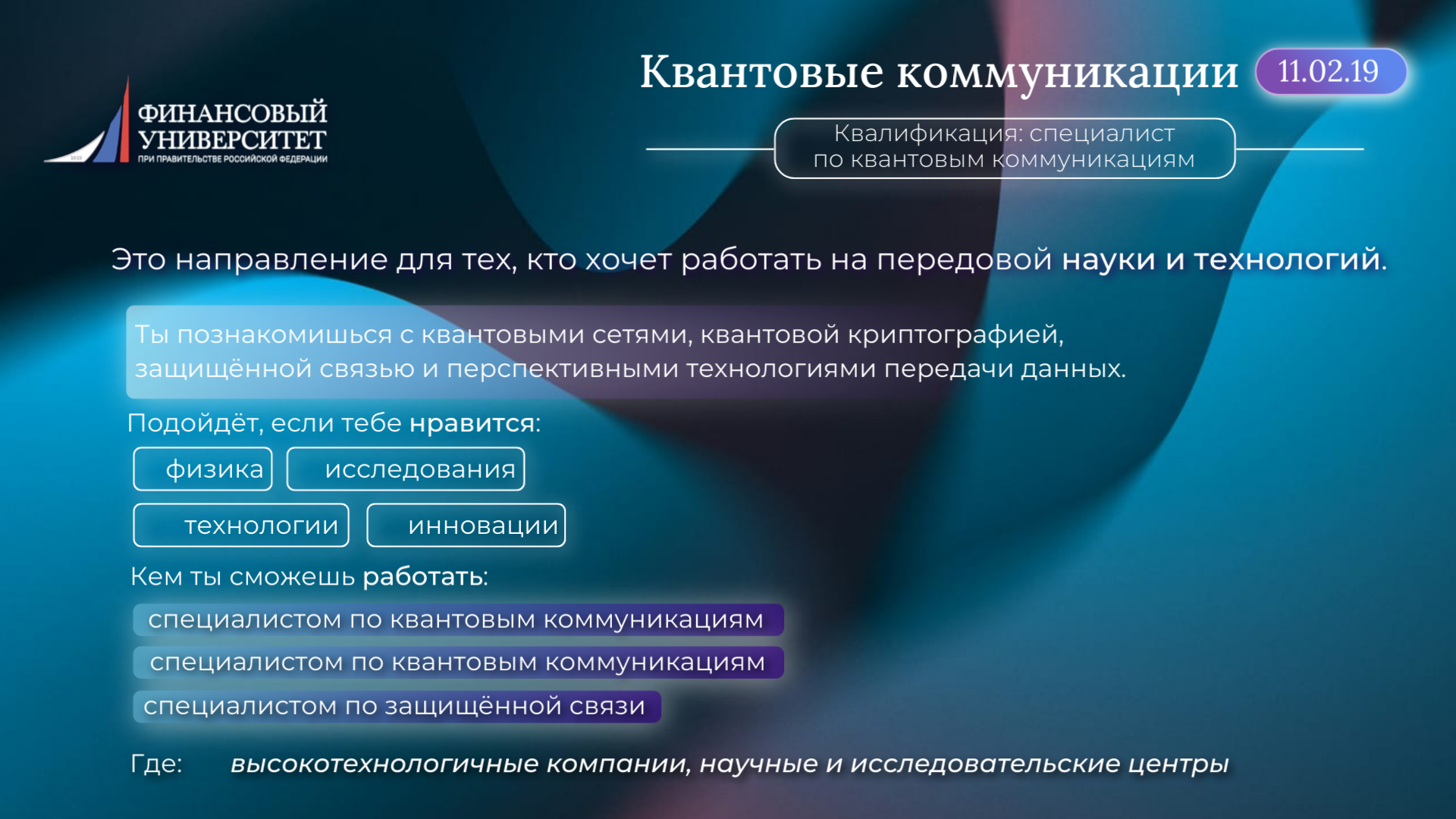 ФИНАНСОВЫЙ УНИВЕРСИТЕТ
ПРИ ПРАВИТЕЛЬСТВЕ РОССИЙСКОЙ ФЕДЕРАЦИИ

Квантовые коммуникации 11.02.19

Квалификация: специалист по квантовым коммуникациям

Это направление для тех, кто хочет работать на передовой науки и технологий.

Ты познакомишься с квантовыми сетями, квантовой криптографией, защищённой связью и перспективными технологиями передачи данных.

Подойдёт, если тебе нравится:

физика

исследования

технологии

инновации

Кем ты сможешь работать:

специалистом по квантовым коммуникациям

специалистом по квантовым коммуникациям

специалистом по защищённой связи

Где: высокотехнологичные компании, научные и исследовательские центры